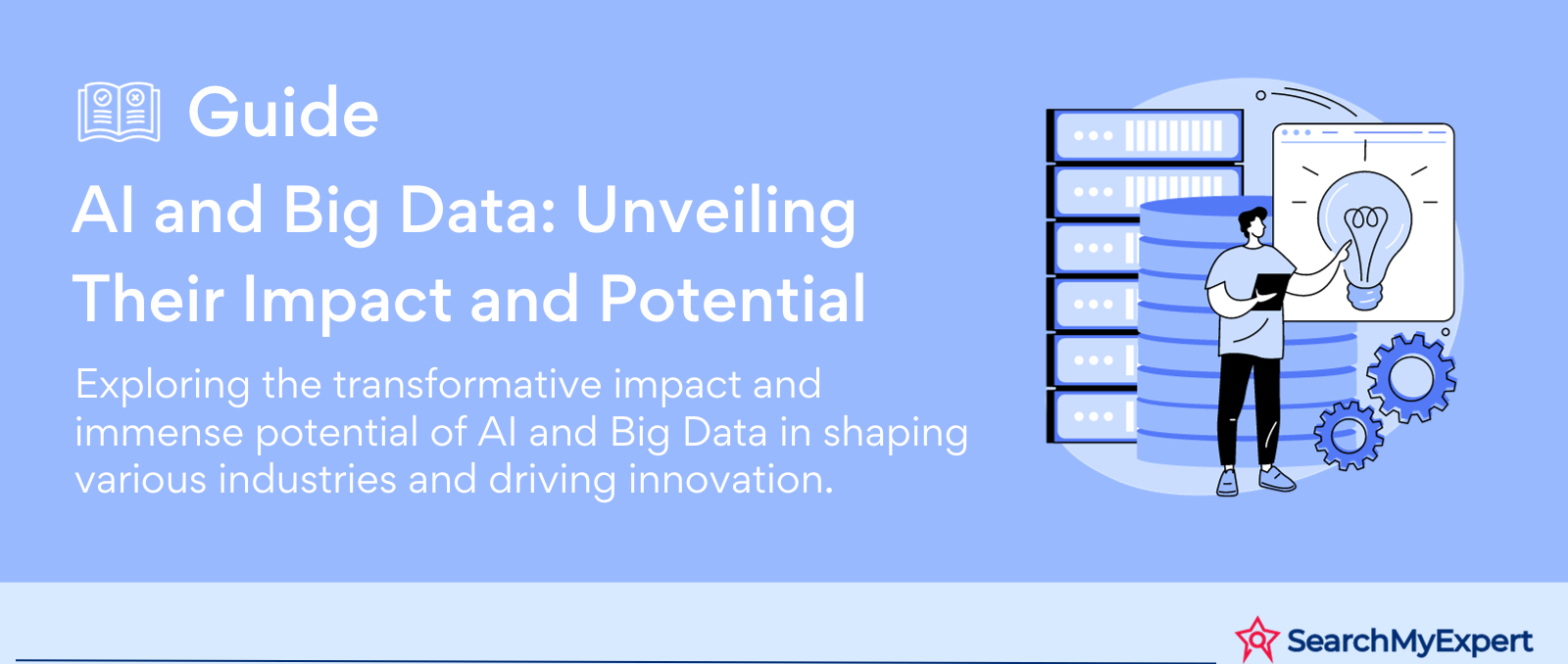 Guide

AI and Big Data: Unveiling Their Impact and Potential

Exploring the transformative impact and immense potential of AI and Big Data in shaping various industries and driving innovation.

SearchMyExpert